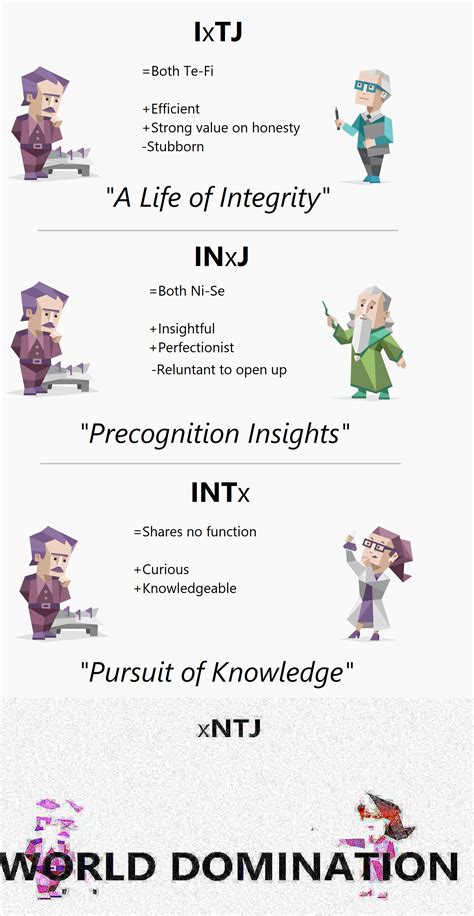 IxTJ

=Both Te-Fi

+Efficient
+Strong value on honesty
-Stubborn

"A Life of Integrity"

INxJ

=Both Ni-Se

+Insightful
+Perfectionist
-Reluntant to open up

"Precognition Insights"

INTx

=Shares no function

+Curious
+Knowledgeable

"Pursuit of Knowledge"

xNTJ

WORLD DOMINATION